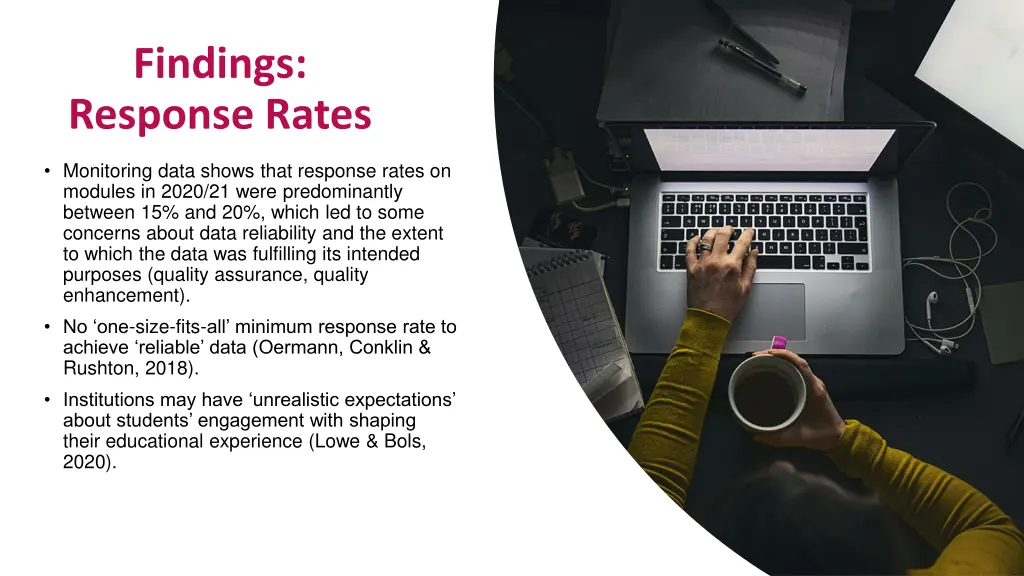 Findings:
Response Rates

• Monitoring data shows that response rates on modules in 2020/21 were predominantly between 15% and 20%, which led to some concerns about data reliability and the extent to which the data was fulfilling its intended purposes (quality assurance, quality enhancement).

• No ‘one-size-fits-all’ minimum response rate to achieve ‘reliable’ data (Oermann, Conklin & Rushton, 2018).

• Institutions may have ‘unrealistic expectations’ about students’ engagement with shaping their educational experience (Lowe & Bols, 2020).